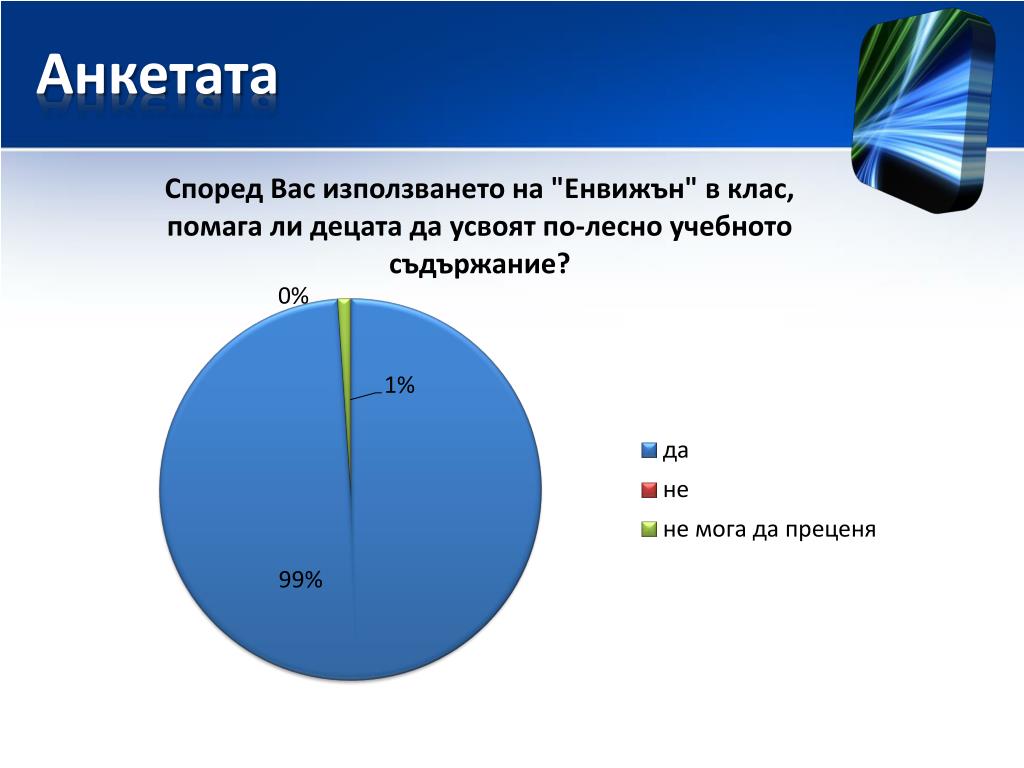 Анкетата

Според Вас използването на "Енвижън" в клас, помага ли децата да усвоят по-лесно учебното съдържание?

0%

1%

99%

да
не
не мога да преценя